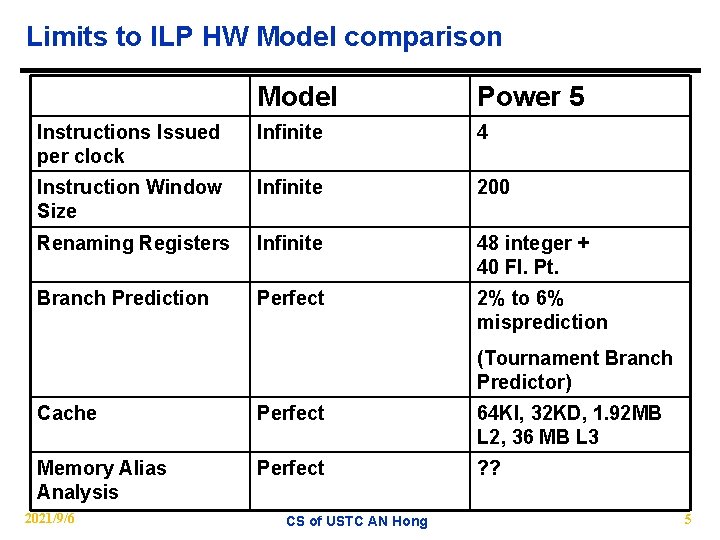 Limits to ILP HW Model comparison

| | Model | Power 5 |
|---|---|---|
| Instructions Issued per clock | Infinite | 4 |
| Instruction Window Size | Infinite | 200 |
| Renaming Registers | Infinite | 48 integer + 40 Fl. Pt. |
| Branch Prediction | Perfect | 2% to 6% misprediction (Tournament Branch Predictor) |
| Cache | Perfect | 64KI, 32KD, 1.92MB L2, 36 MB L3 |
| Memory Alias Analysis | Perfect | ?? |

2021/9/6 CS of USTC AN Hong 5